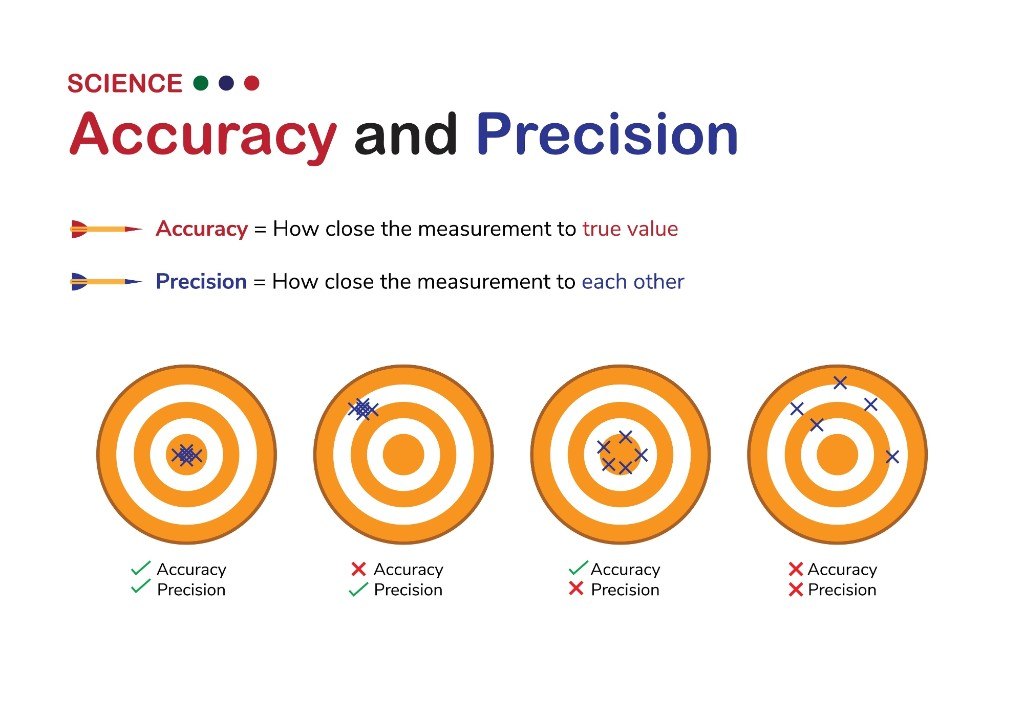 SCIENCE

Accuracy and Precision

Accuracy = How close the measurement to true value

Precision = How close the measurement to each other

✓ Accuracy
✓ Precision

✗ Accuracy
✓ Precision

✓ Accuracy
✗ Precision

✗ Accuracy
✗ Precision